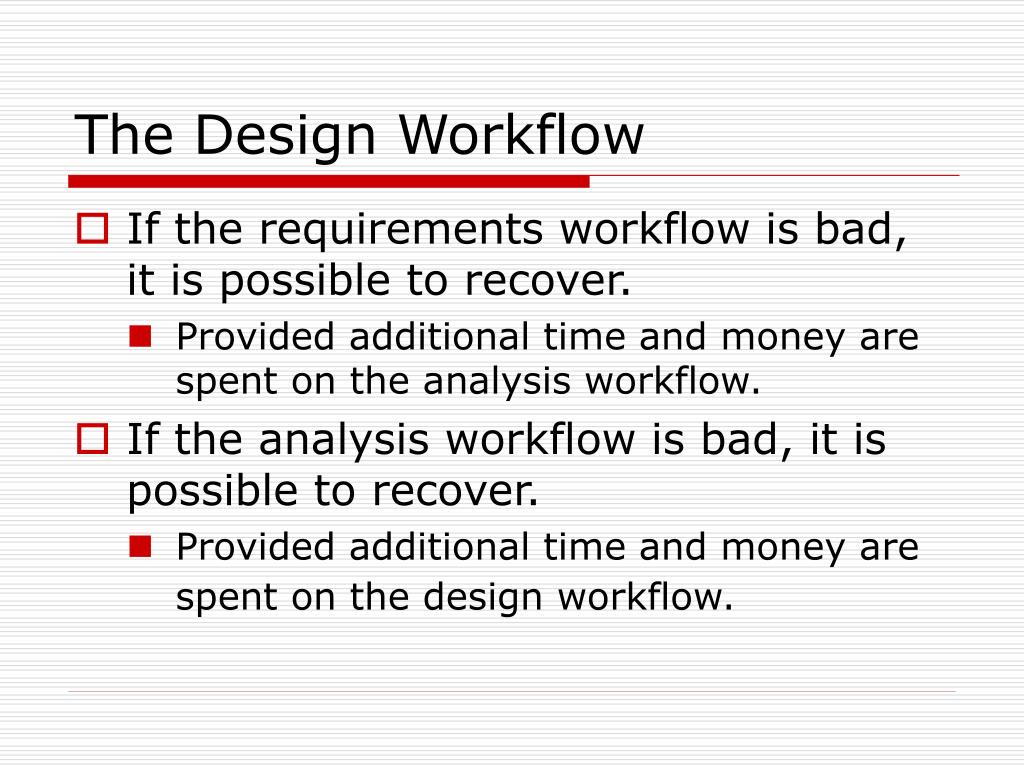 The Design Workflow

If the requirements workflow is bad, it is possible to recover.

Provided additional time and money are spent on the analysis workflow.

If the analysis workflow is bad, it is possible to recover.

Provided additional time and money are spent on the design workflow.